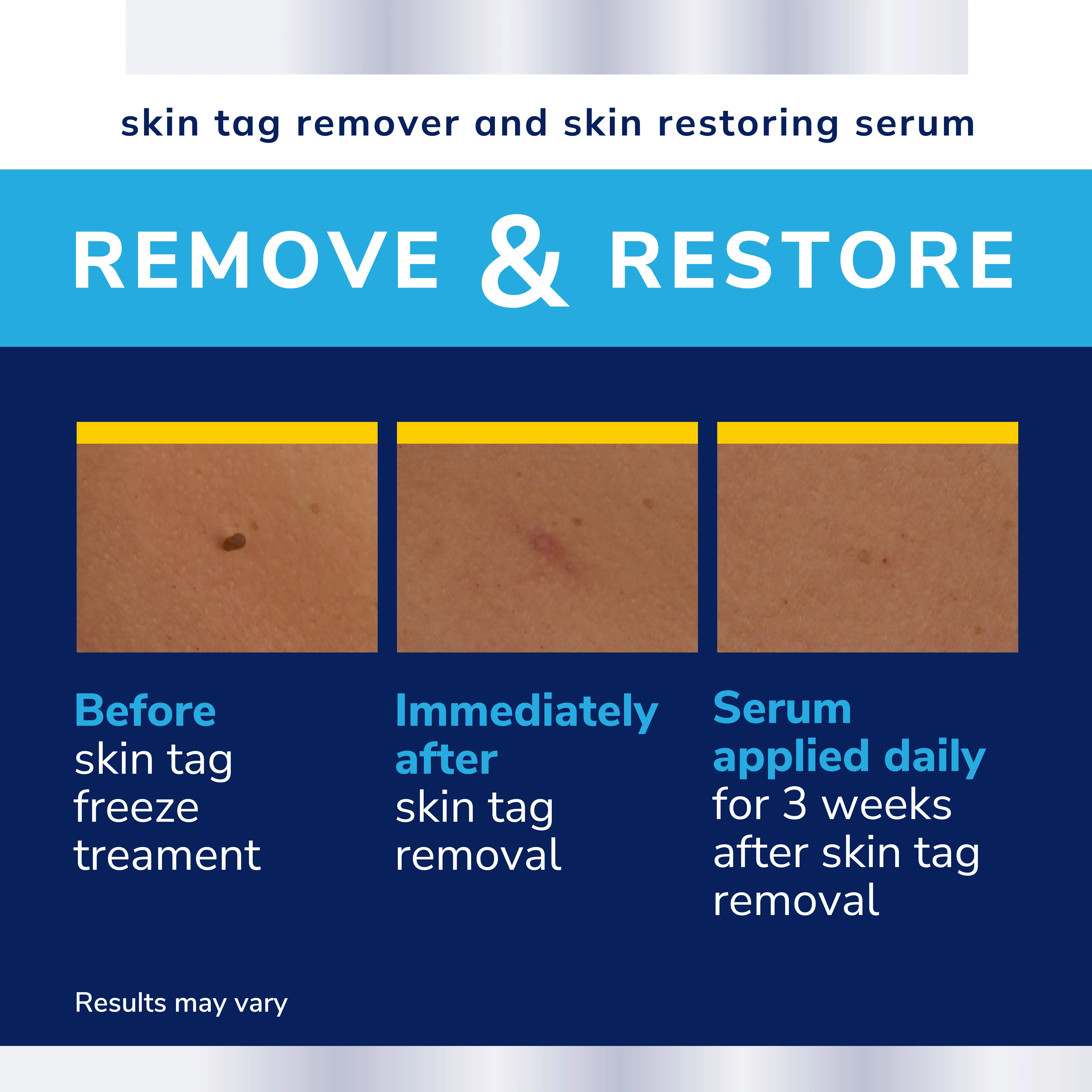 skin tag remover and skin restoring serum

REMOVE & RESTORE

Before skin tag freeze treament

Immediately after skin tag removal

Serum applied daily for 3 weeks after skin tag removal

Results may vary